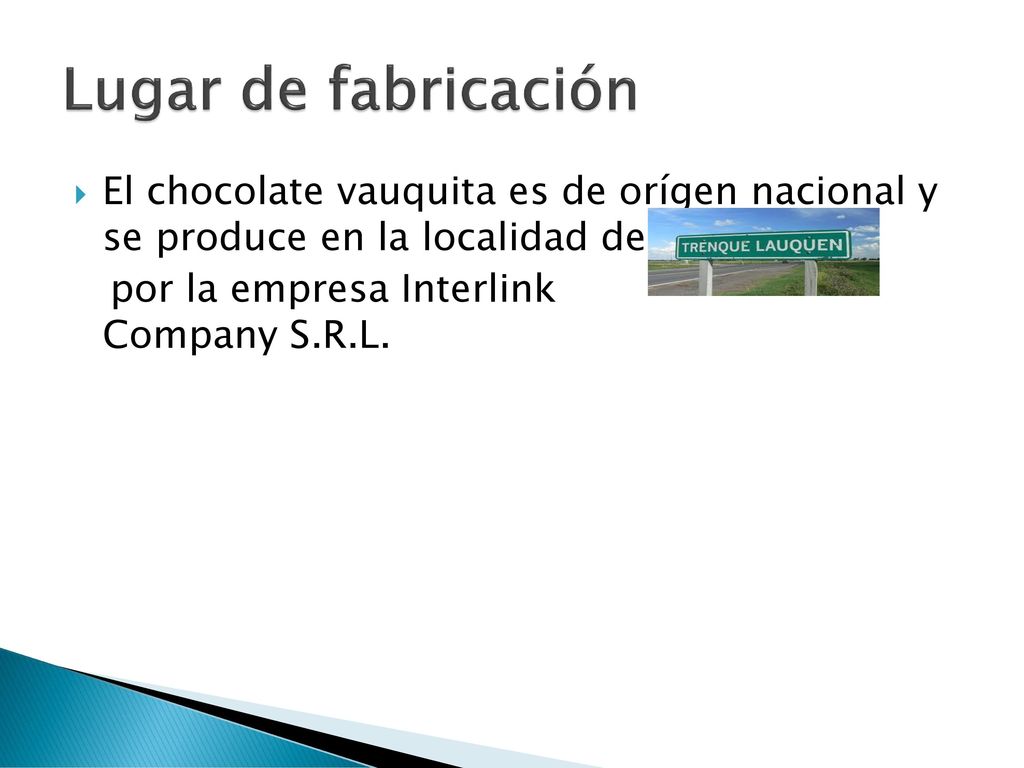 Lugar de fabricación

El chocolate vauquita es de orígen nacional y se produce en la localidad de

TRENQUE LAUQUEN

por la empresa Interlink Company S.R.L.